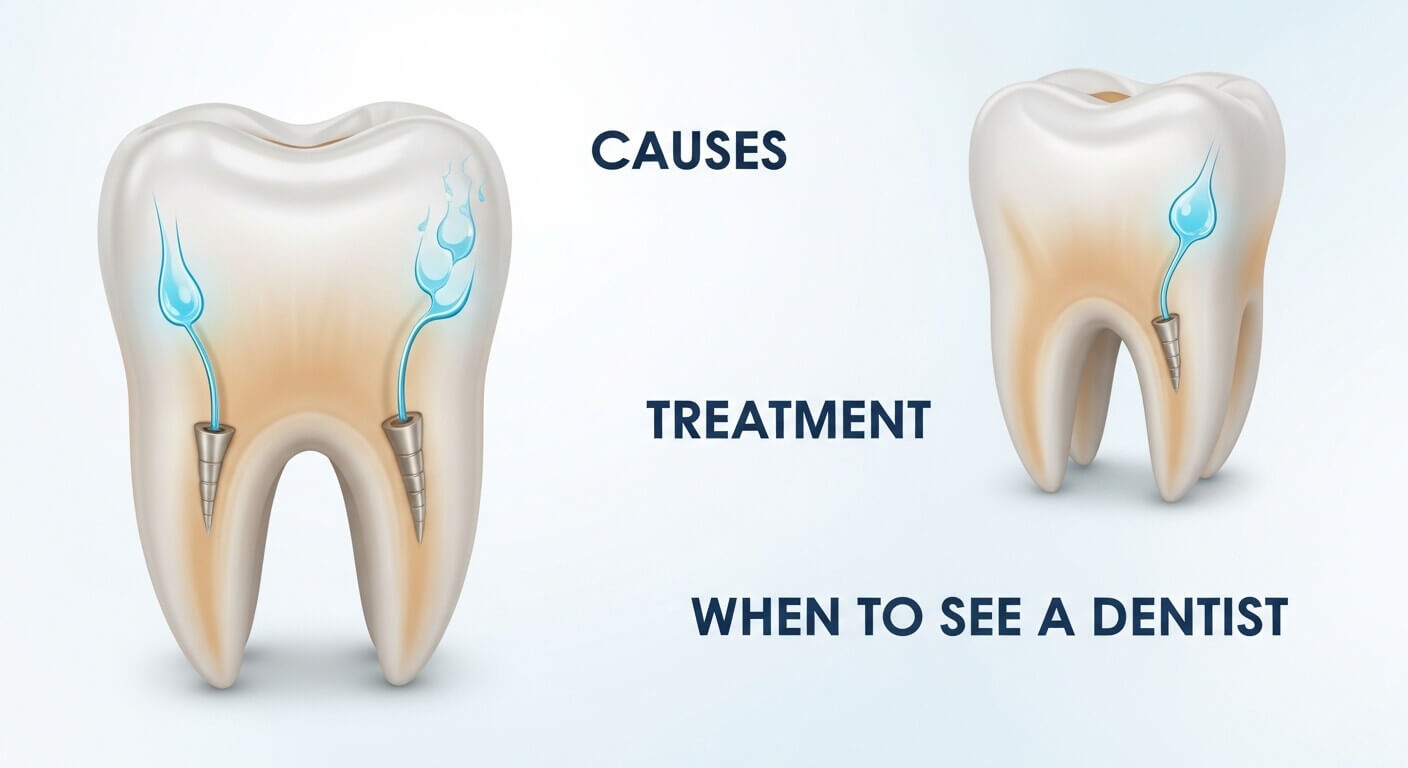 CAUSES

TREATMENT

WHEN TO SEE A DENTIST